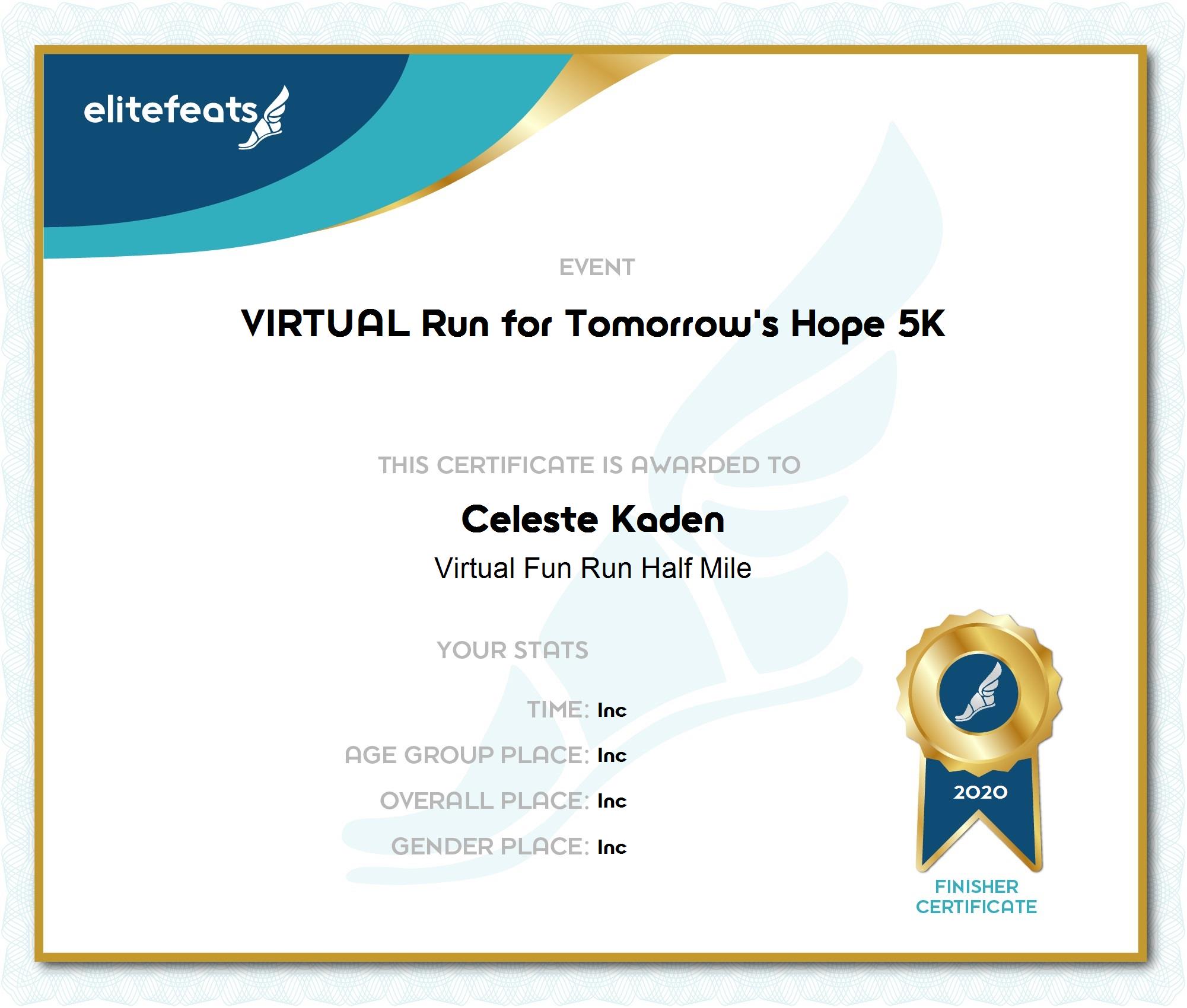 elitefeats

EVENT

VIRTUAL Run for Tomorrow's Hope 5K

THIS CERTIFICATE IS AWARDED TO

Celeste Kaden

Virtual Fun Run Half Mile

YOUR STATS

TIME: Inc

AGE GROUP PLACE: Inc

OVERALL PLACE: Inc

GENDER PLACE: Inc

2020

FINISHER CERTIFICATE